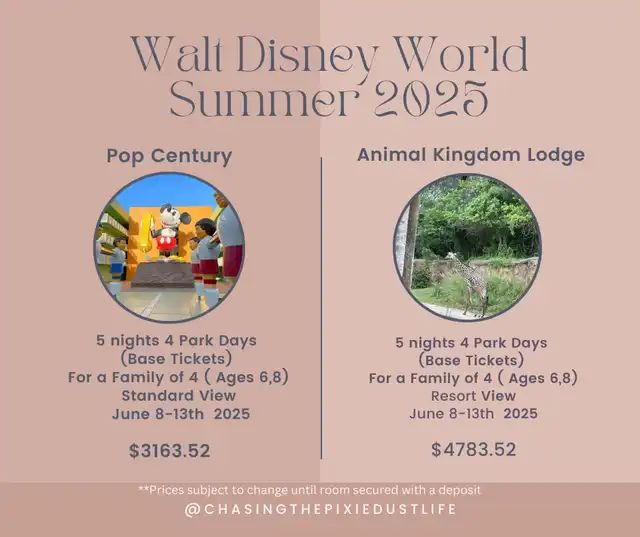 Walt Disney World
Summer 2025

Pop Century

5 nights 4 Park Days
(Base Tickets)
For a Family of 4 ( Ages 6,8)
Standard View
June 8-13th 2025

$3163.52

Animal Kingdom Lodge

5 nights 4 Park Days
(Base Tickets)
For a Family of 4 ( Ages 6,8)
Resort View
June 8-13th 2025

$4783.52

**Prices subject to change until room secured with a deposit
@CHASINGTHEPIXIEDUSTLIFE